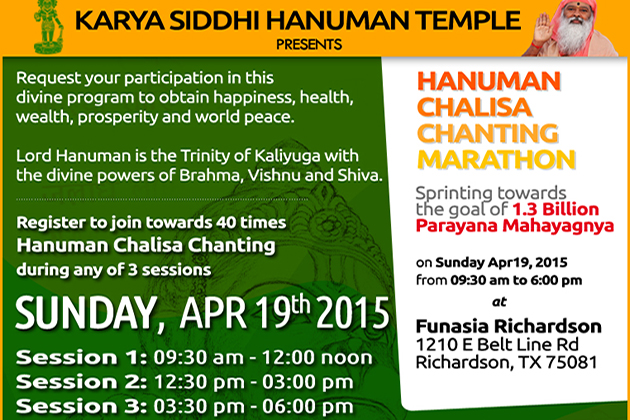 KARYA SIDDHI HANUMAN TEMPLE
PRESENTS

Request your participation in this divine program to obtain happiness, health, wealth, prosperity and world peace.

Lord Hanuman is the Trinity of Kaliyuga with the divine powers of Brahma, Vishnu and Shiva.

Register to join towards 40 times Hanuman Chalisa Chanting during any of 3 sessions

SUNDAY, APR 19th 2015

Session 1: 09:30 am - 12:00 noon
Session 2: 12:30 pm - 03:00 pm
Session 3: 03:30 pm - 06:00 pm

HANUMAN CHALISA CHANTING MARATHON

Sprinting towards the goal of 1.3 Billion Parayana Mahayagnya

on Sunday Apr19, 2015
from 09:30 am to 6:00 pm
at

Funasia Richardson
1210 E Belt Line Rd
Richardson, TX 75081